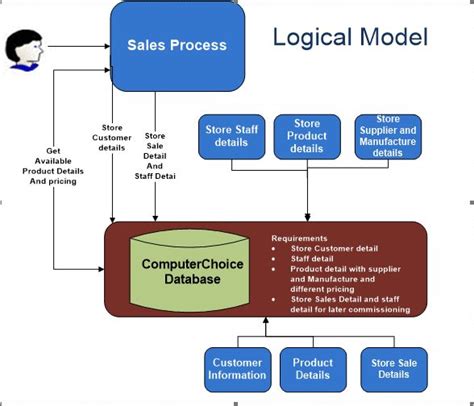 Sales Process

Logical Model

Get Available Product Details And pricing

Store Customer details

Store Sale Detail And Staff Detai

Store Staff details

Store Product details

Store Supplier and Manufacture details

ComputerChoice Database

Requirements
• Store Customer detail
• Staff detail
• Product detail with supplier and Manufacture and different pricing
• Store Sales Detail and staff detail for later commissioning

Customer Information

Product Details

Store Sale Details